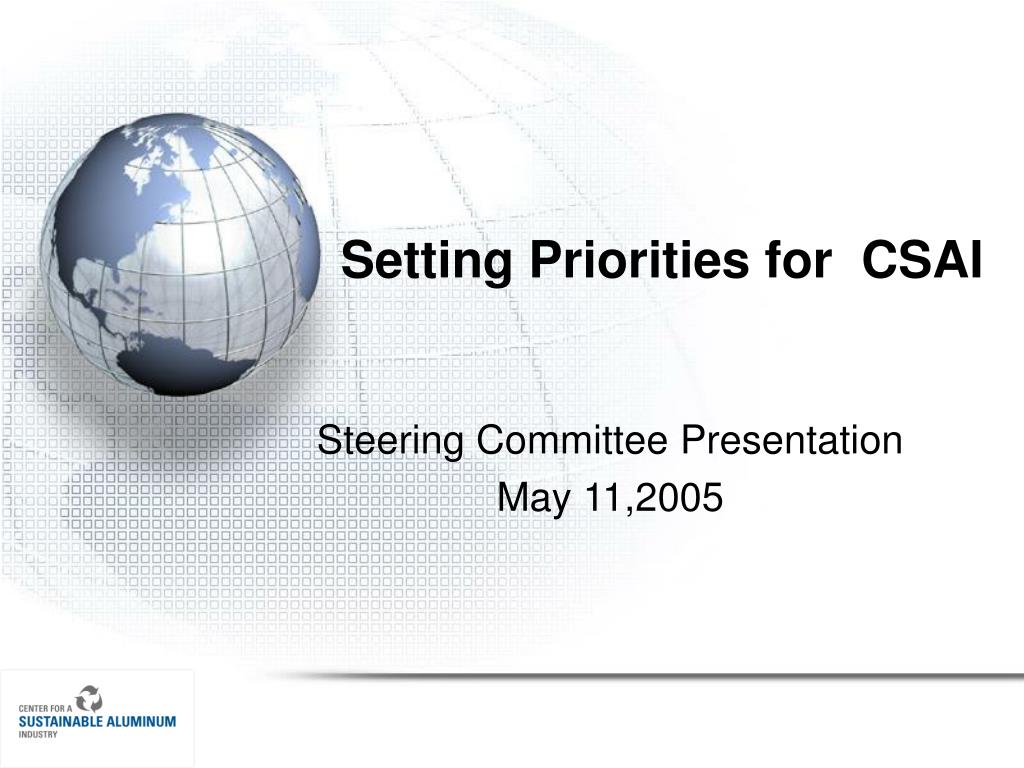 Setting Priorities for CSAI

Steering Committee Presentation
May 11,2005

CENTER FOR A
SUSTAINABLE ALUMINUM
INDUSTRY